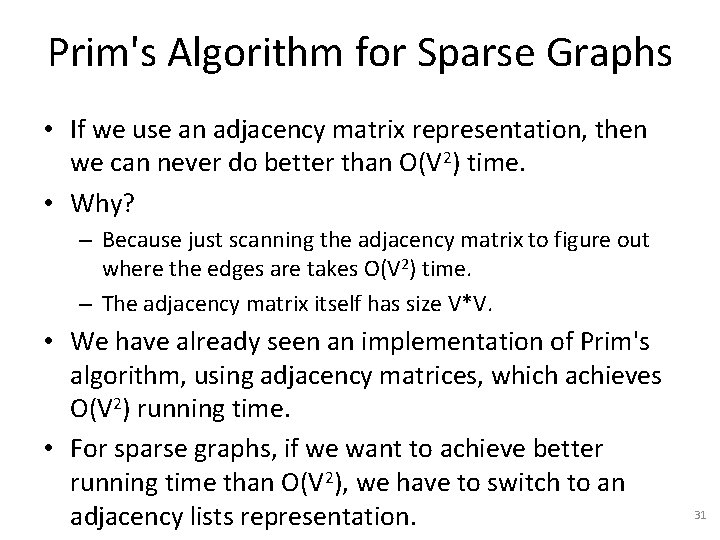 Prim's Algorithm for Sparse Graphs

• If we use an adjacency matrix representation, then we can never do better than $O(V^2)$ time.

• Why?
 – Because just scanning the adjacency matrix to figure out where the edges are takes $O(V^2)$ time.
 – The adjacency matrix itself has size V*V.

• We have already seen an implementation of Prim's algorithm, using adjacency matrices, which achieves $O(V^2)$ running time.

• For sparse graphs, if we want to achieve better running time than $O(V^2)$, we have to switch to an adjacency lists representation.

31